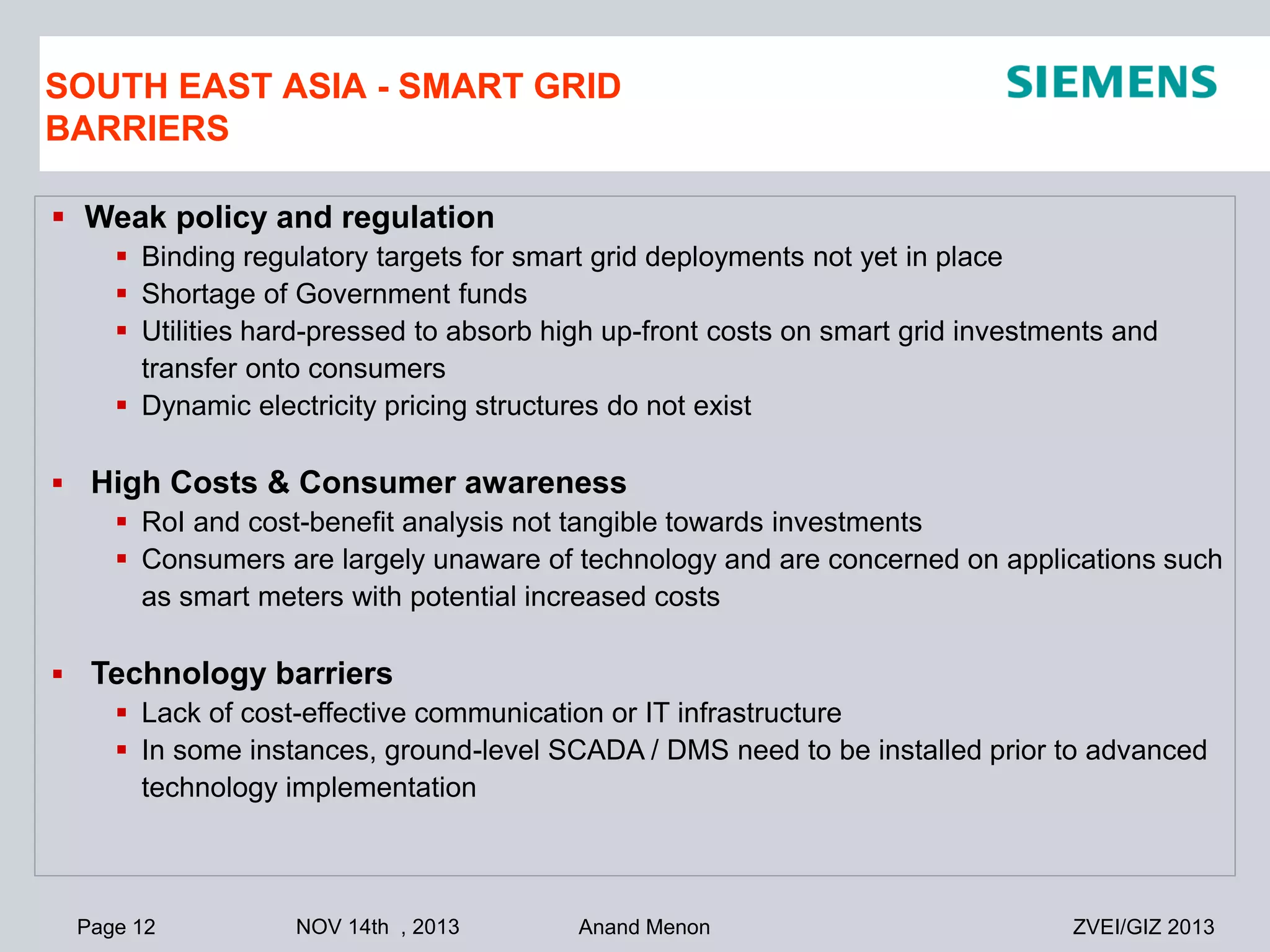 SOUTH EAST ASIA - SMART GRID BARRIERS

SIEMENS

▪ Weak policy and regulation
▪ Binding regulatory targets for smart grid deployments not yet in place
▪ Shortage of Government funds
▪ Utilities hard-pressed to absorb high up-front costs on smart grid investments and transfer onto consumers
▪ Dynamic electricity pricing structures do not exist

▪ High Costs & Consumer awareness
▪ RoI and cost-benefit analysis not tangible towards investments
▪ Consumers are largely unaware of technology and are concerned on applications such as smart meters with potential increased costs

▪ Technology barriers
▪ Lack of cost-effective communication or IT infrastructure
▪ In some instances, ground-level SCADA / DMS need to be installed prior to advanced technology implementation

Page 12 NOV 14th , 2013 Anand Menon ZVEI/GIZ 2013